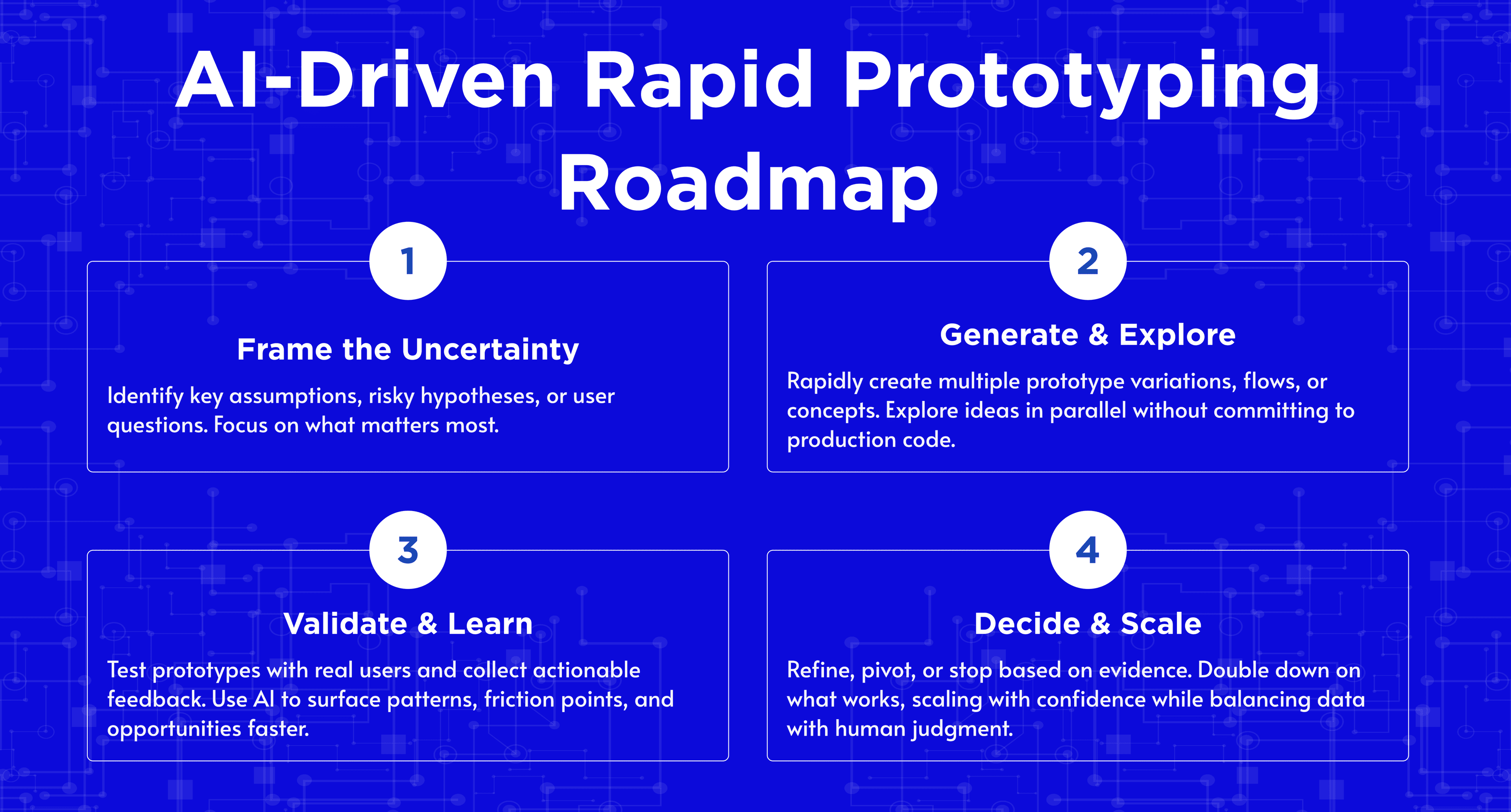 AI-Driven Rapid Prototyping Roadmap

1

Frame the Uncertainty

Identify key assumptions, risky hypotheses, or user questions. Focus on what matters most.

2

Generate & Explore

Rapidly create multiple prototype variations, flows, or concepts. Explore ideas in parallel without committing to production code.

3

Validate & Learn

Test prototypes with real users and collect actionable feedback. Use AI to surface patterns, friction points, and opportunities faster.

4

Decide & Scale

Refine, pivot, or stop based on evidence. Double down on what works, scaling with confidence while balancing data with human judgment.